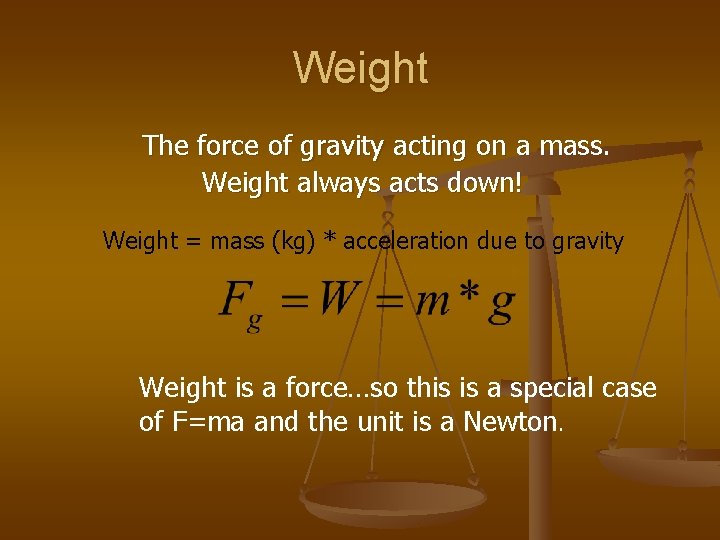 Weight

The force of gravity acting on a mass.
Weight always acts down!

Weight = mass (kg) * acceleration due to gravity

$F_g = W = m * g$

Weight is a force…so this is a special case of F=ma and the unit is a Newton.